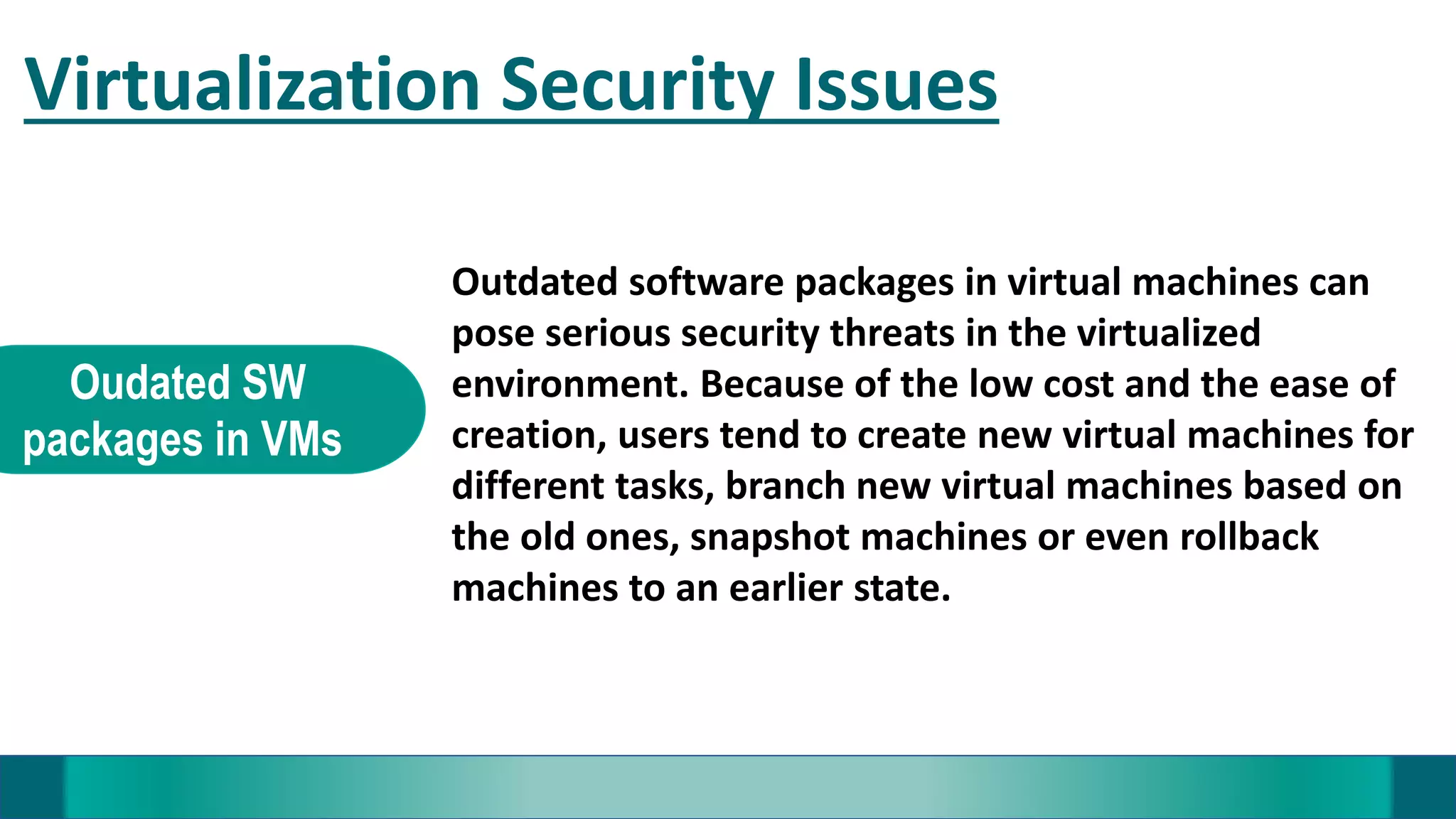 Virtualization Security Issues

Oudated SW packages in VMs

Outdated software packages in virtual machines can pose serious security threats in the virtualized environment. Because of the low cost and the ease of creation, users tend to create new virtual machines for different tasks, branch new virtual machines based on the old ones, snapshot machines or even rollback machines to an earlier state.